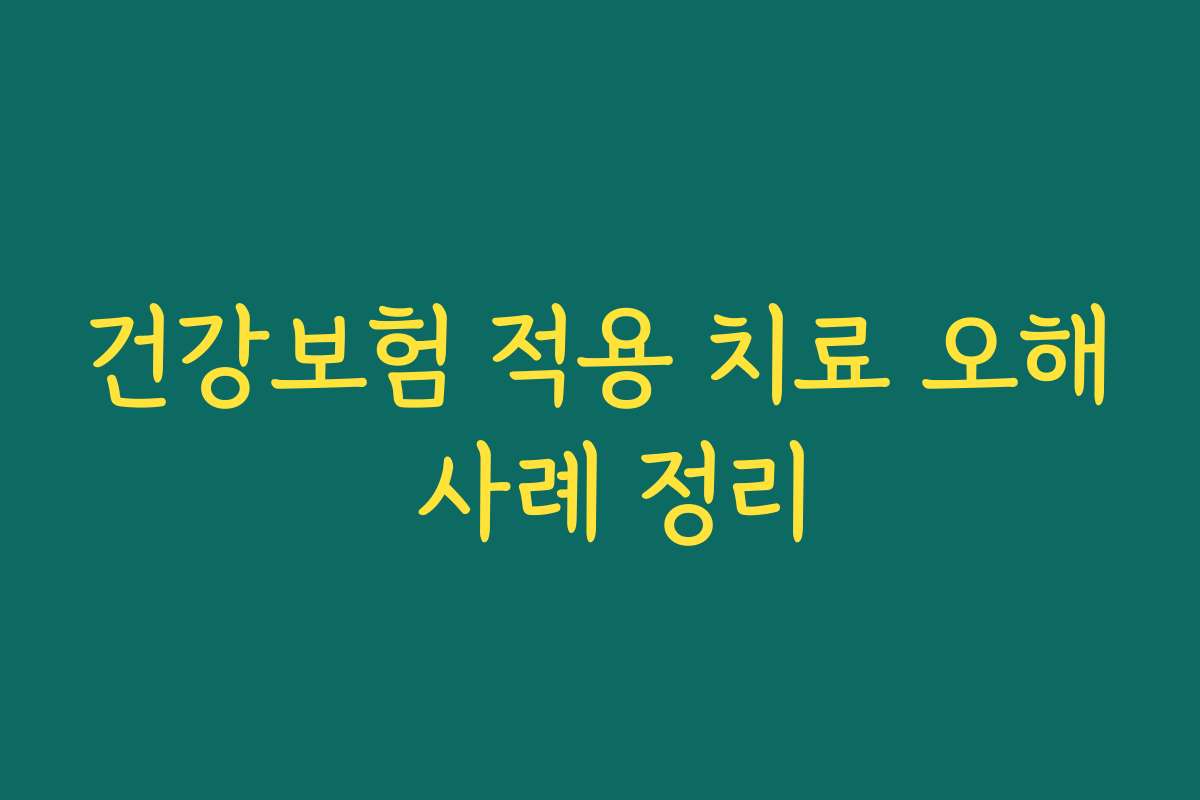 건강보험 적용 치료 오해 사례 정리